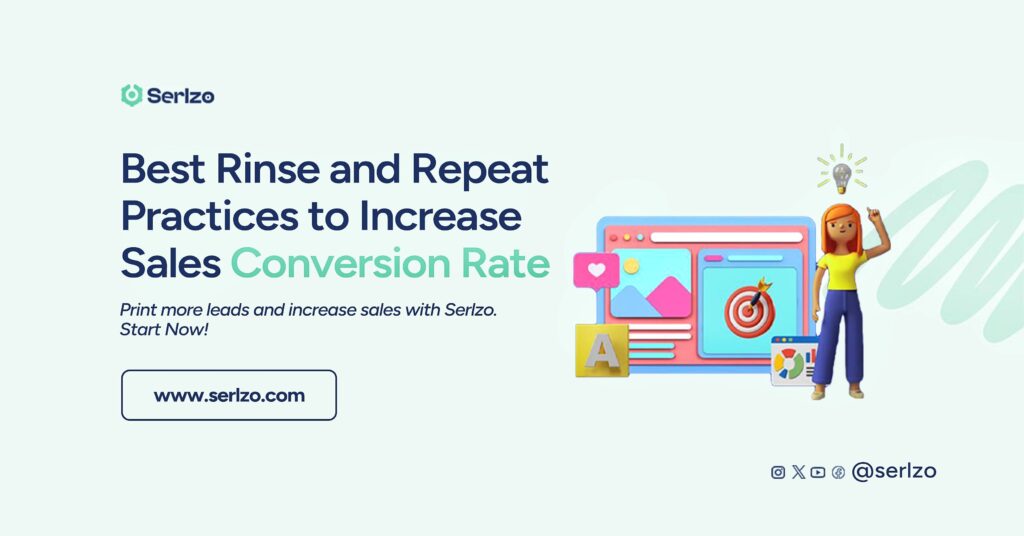 Serlzo

Best Rinse and Repeat Practices to Increase Sales Conversion Rate

Print more leads and increase sales with Serlzo. Start Now!

www.serlzo.com

A

@serlzo